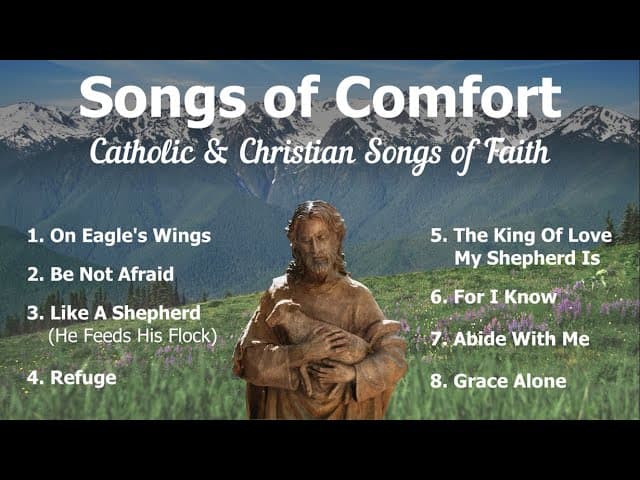 Songs of Comfort
Catholic & Christian Songs of Faith

1. On Eagle's Wings

2. Be Not Afraid

3. Like A Shepherd (He Feeds His Flock)

4. Refuge

5. The King Of Love My Shepherd Is

6. For I Know

7. Abide With Me

8. Grace Alone